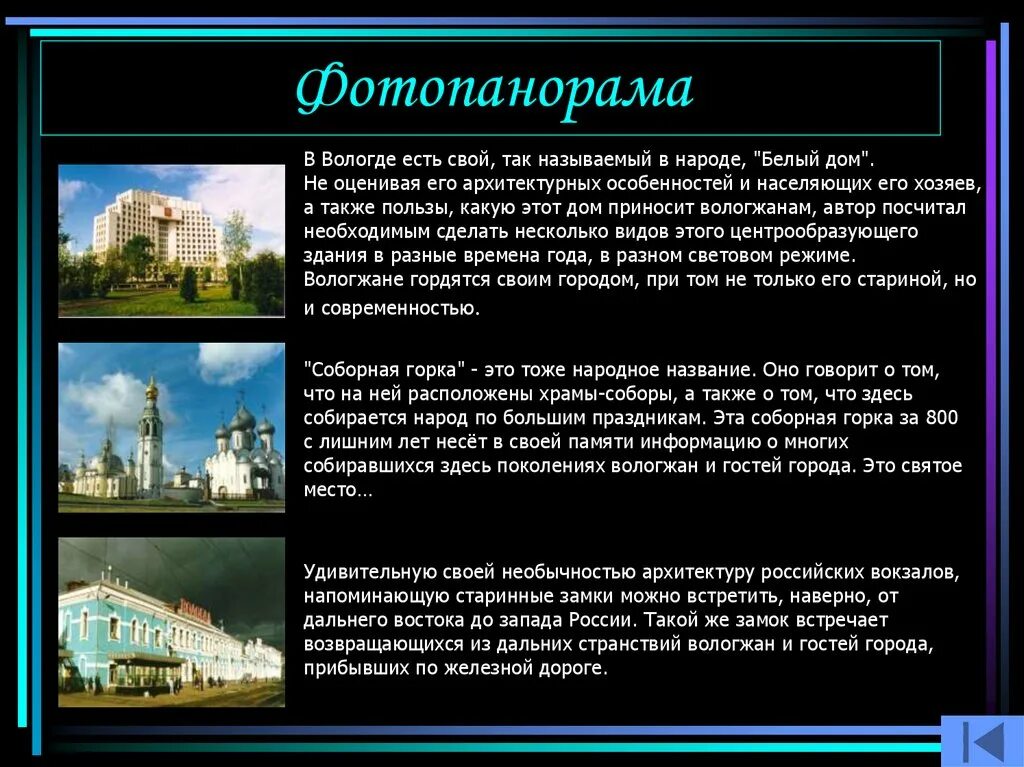 Фотопанорама

В Вологде есть свой, так называемый в народе, "Белый дом". Не оценивая его архитектурных особенностей и населяющих его хозяев, а также пользы, какую этот дом приносит вологжанам, автор посчитал необходимым сделать несколько видов этого центрообразующего здания в разные времена года, в разном световом режиме. Вологжане гордятся своим городом, при том не только его стариной, но и современностью.

"Соборная горка" - это тоже народное название. Оно говорит о том, что на ней расположены храмы-соборы, а также о том, что здесь собирается народ по большим праздникам. Эта соборная горка за 800 с лишним лет несёт в своей памяти информацию о многих собиравшихся здесь поколениях вологжан и гостей города. Это святое место…

Удивительную своей необычностью архитектуру российских вокзалов, напоминающую старинные замки можно встретить, наверно, от дальнего востока до запада России. Такой же замок встречает возвращающихся из дальних странствий вологжан и гостей города, прибывших по железной дороге.